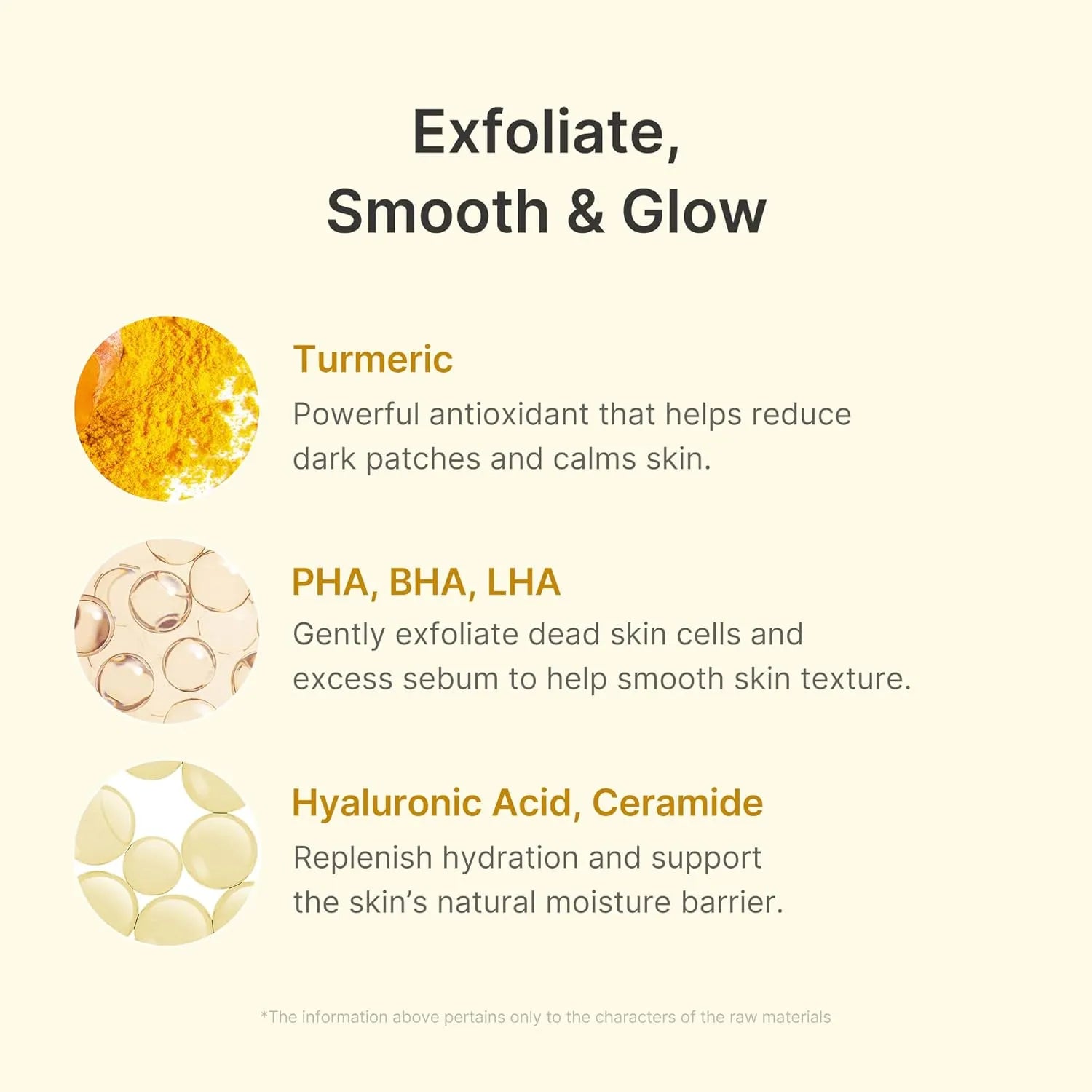 Exfoliate,
Smooth & Glow

Turmeric

Powerful antioxidant that helps reduce dark patches and calms skin.

PHA, BHA, LHA

Gently exfoliate dead skin cells and excess sebum to help smooth skin texture.

Hyaluronic Acid, Ceramide

Replenish hydration and support the skin's natural moisture barrier.

*The information above pertains only to the characters of the raw materials